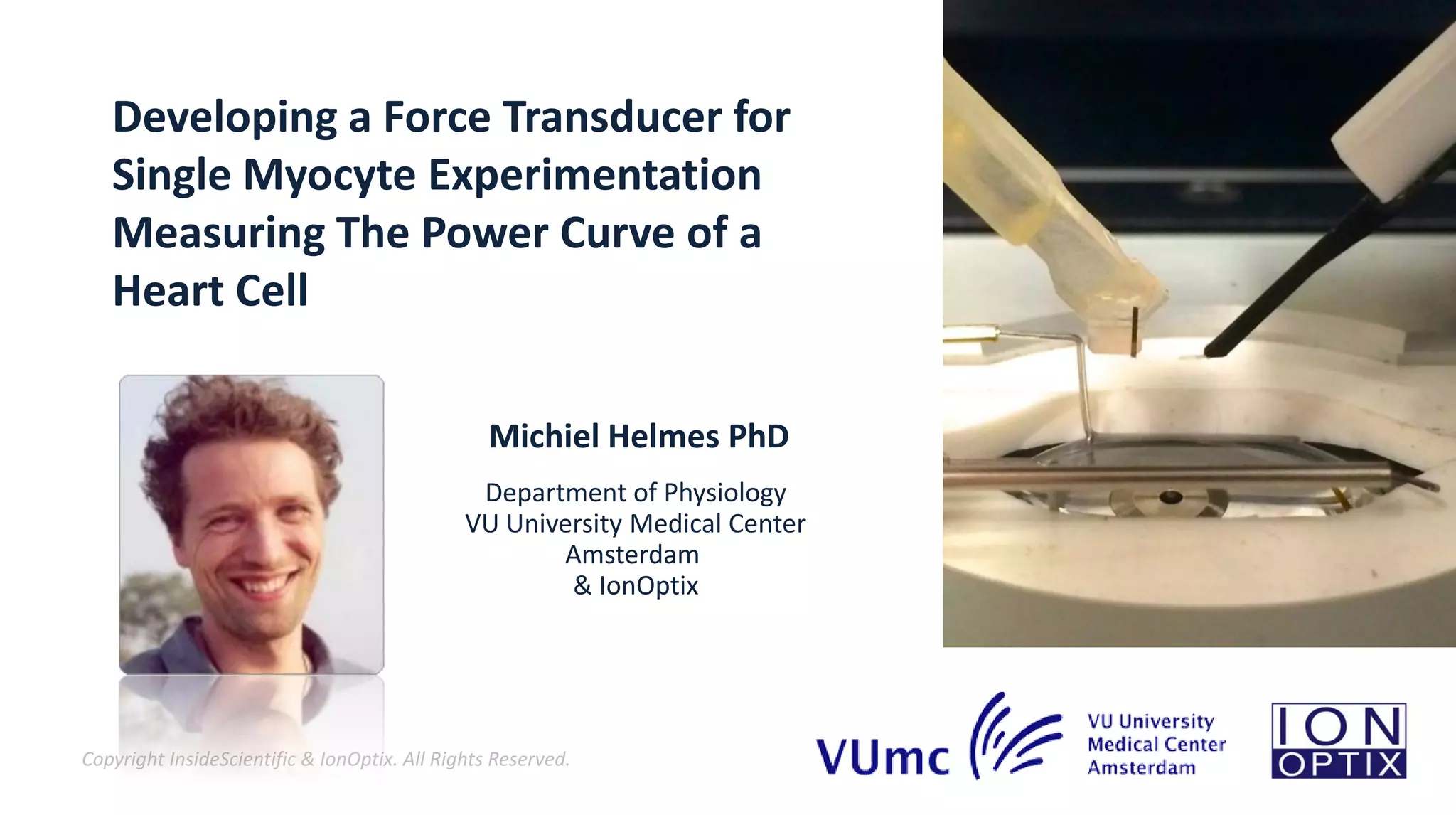 Developing a Force Transducer for Single Myocyte Experimentation Measuring The Power Curve of a Heart Cell

Michiel Helmes PhD

Department of Physiology
VU University Medical Center
Amsterdam
& IonOptix

Copyright InsideScientific & IonOptix. All Rights Reserved.

VUmc

VU University
Medical Center
Amsterdam

ION
OPTIX